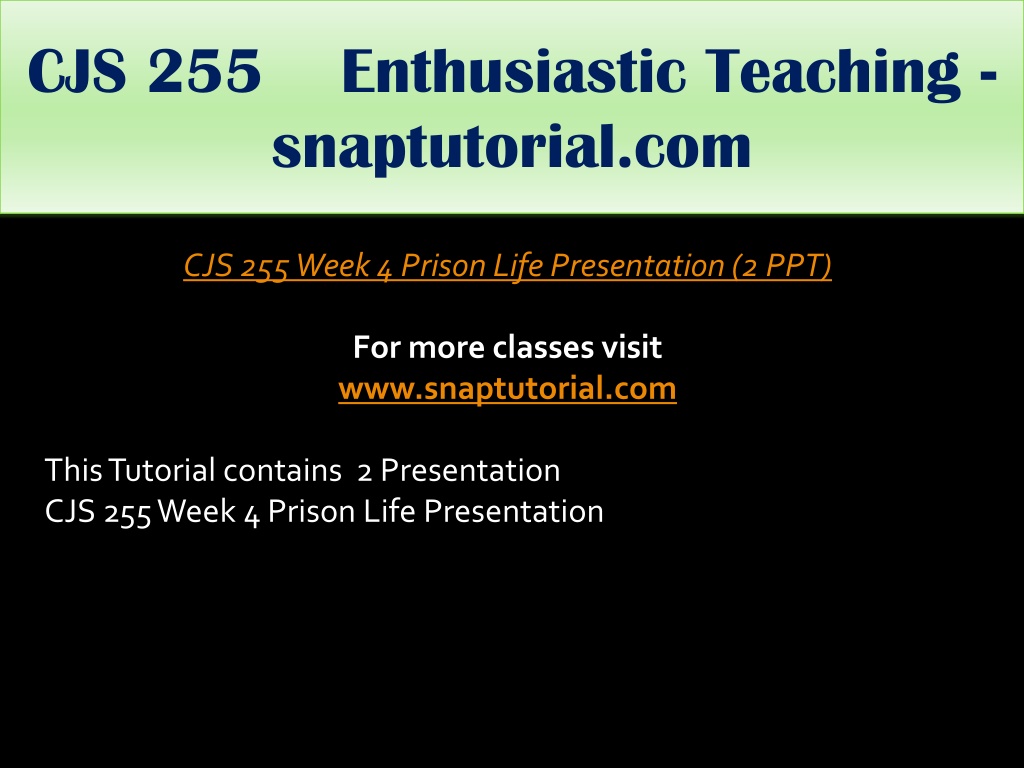 CJS 255 Enthusiastic Teaching - snaptutorial.com

CJS 255 Week 4 Prison Life Presentation (2 PPT)

For more classes visit
www.snaptutorial.com

This Tutorial contains 2 Presentation
CJS 255 Week 4 Prison Life Presentation